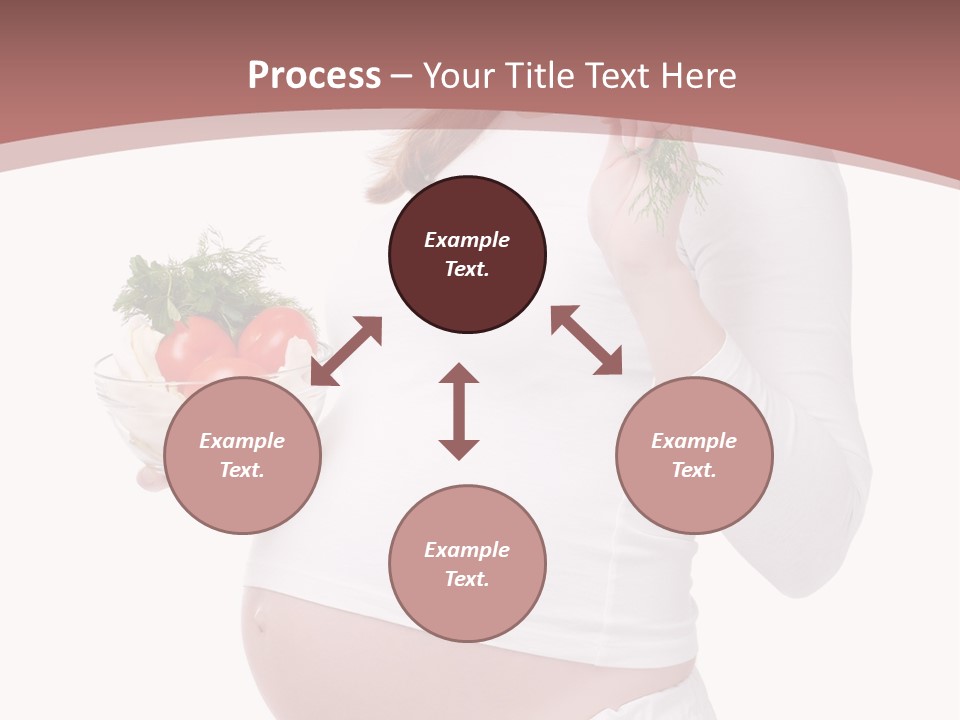 Process – Your Title Text Here

Example Text.

Example Text.

Example Text.

Example Text.